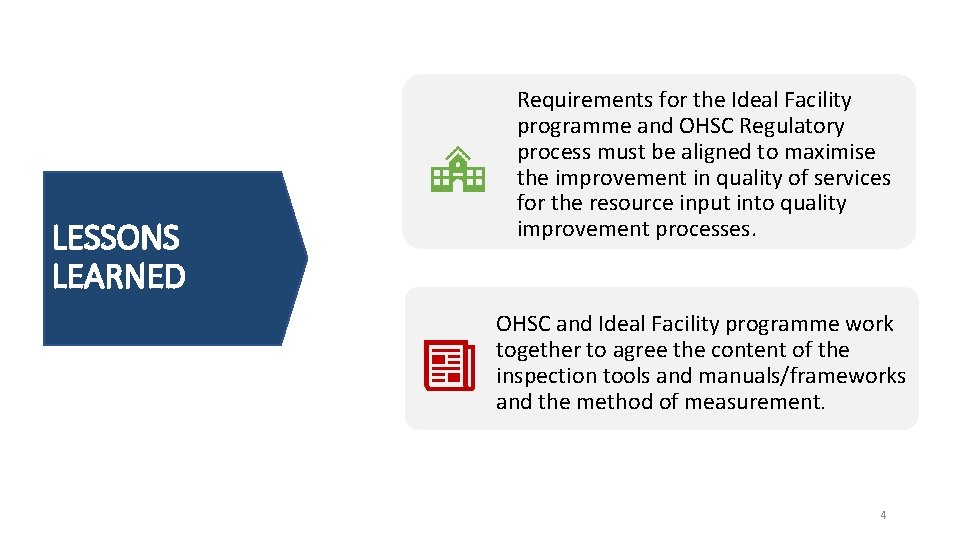 LESSONS LEARNED

Requirements for the Ideal Facility programme and OHSC Regulatory process must be aligned to maximise the improvement in quality of services for the resource input into quality improvement processes.

OHSC and Ideal Facility programme work together to agree the content of the inspection tools and manuals/frameworks and the method of measurement.

4